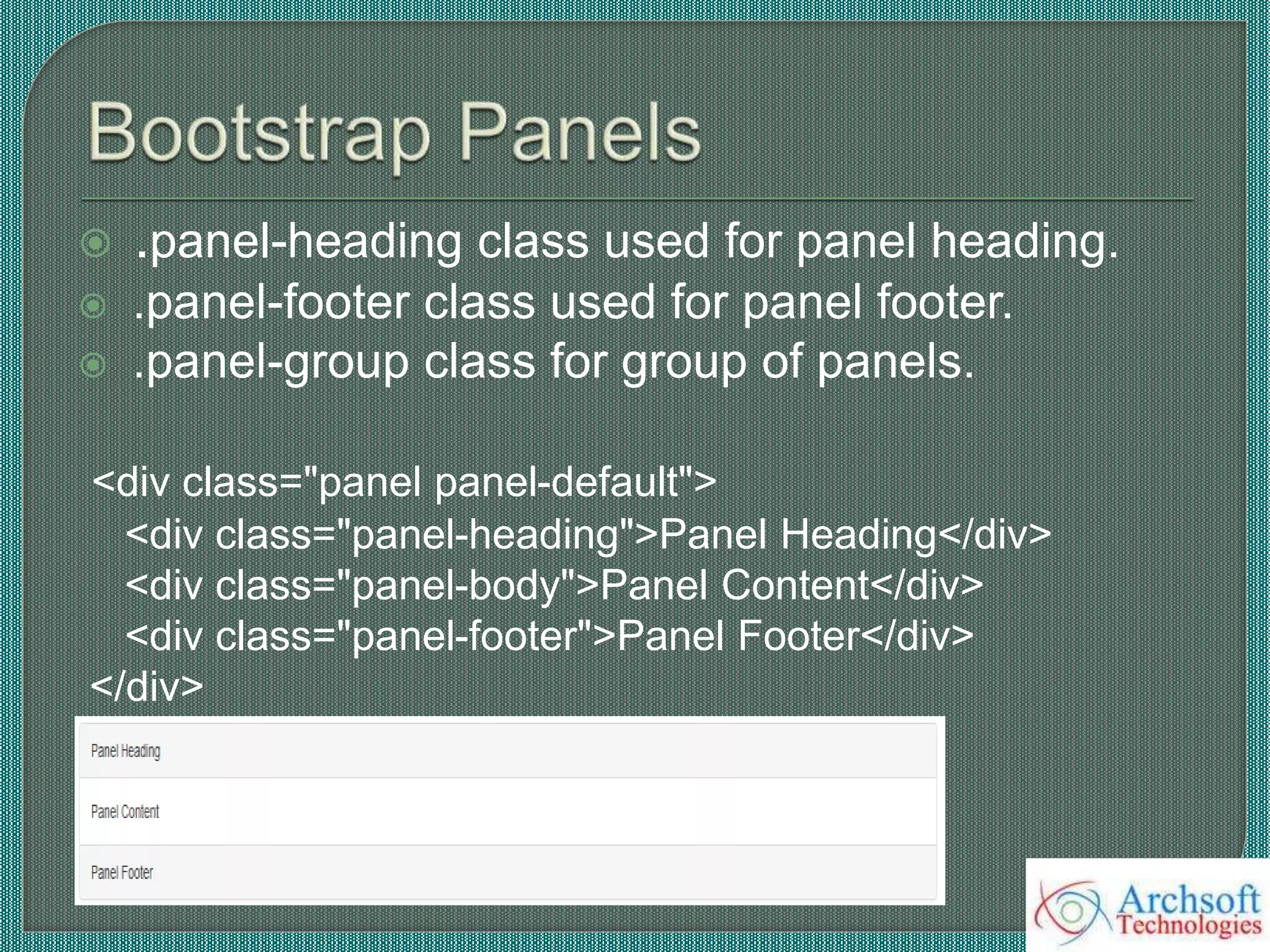 Bootstrap Panels

.panel-heading class used for panel heading.
.panel-footer class used for panel footer.
.panel-group class for group of panels.

<div class="panel panel-default">
<div class="panel-heading">Panel Heading</div>
<div class="panel-body">Panel Content</div>
<div class="panel-footer">Panel Footer</div>
</div>

Panel Heading
Panel Content
Panel Footer

Archsoft Technologies